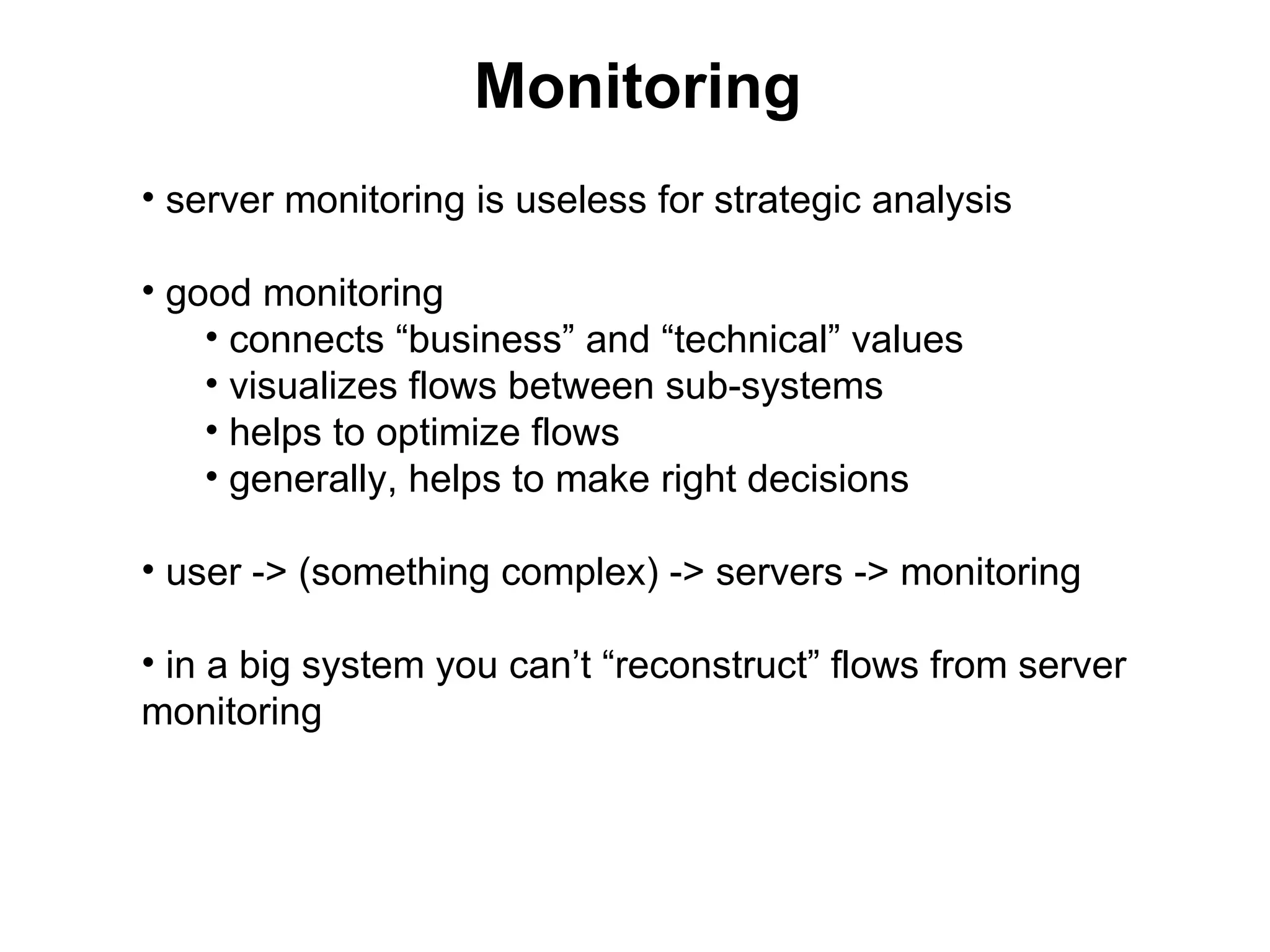 Monitoring

• server monitoring is useless for strategic analysis

• good monitoring
• connects “business” and “technical” values
• visualizes flows between sub-systems
• helps to optimize flows
• generally, helps to make right decisions

• user -> (something complex) -> servers -> monitoring

• in a big system you can’t “reconstruct” flows from server monitoring